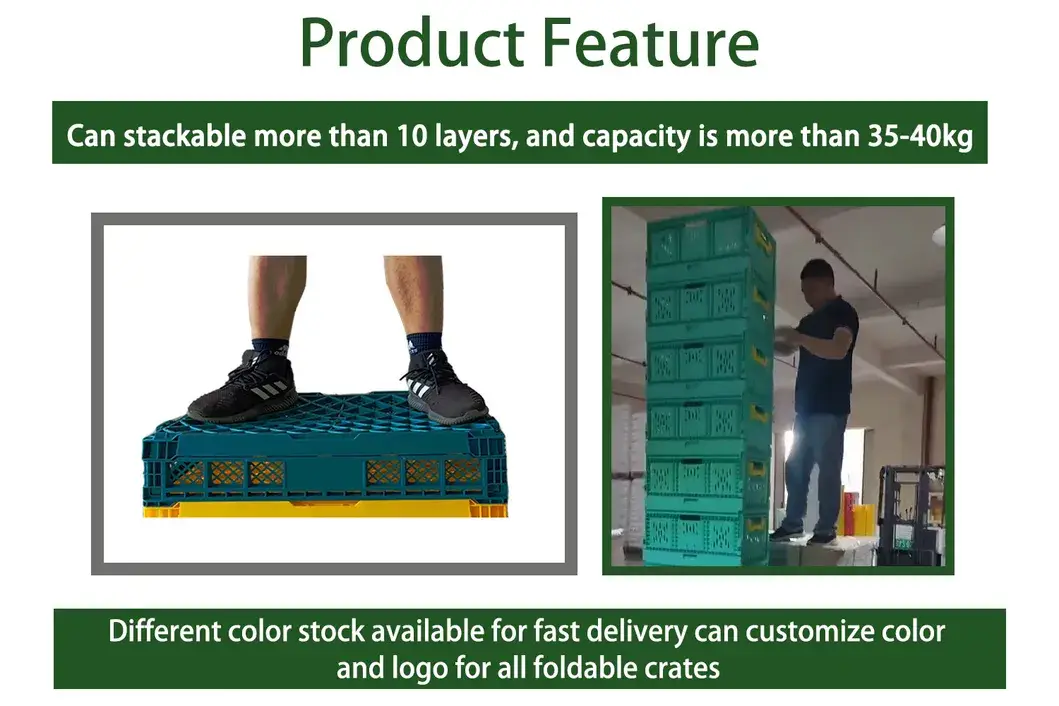 Product Feature

Can stackable more than 10 layers, and capacity is more than 35-40kg

Different color stock available for fast delivery can customize color and logo for all foldable crates